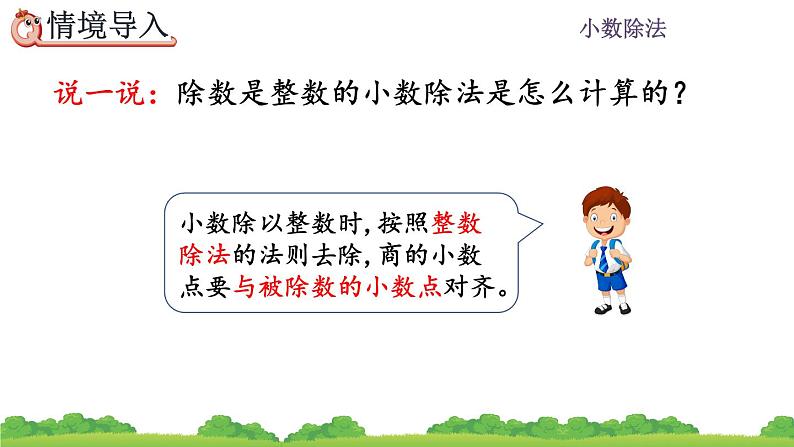 情境导入

小数除法

说一说：除数是整数的小数除法是怎么计算的？

小数除以整数时，按照整数除法的法则去除，商的小数点要与被除数的小数点对齐。